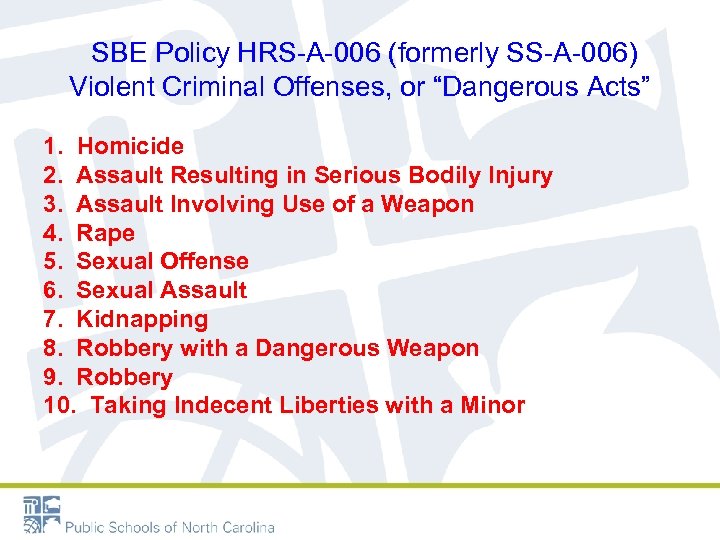 SBE Policy HRS-A-006 (formerly SS-A-006)
Violent Criminal Offenses, or “Dangerous Acts”

1. Homicide
2. Assault Resulting in Serious Bodily Injury
3. Assault Involving Use of a Weapon
4. Rape
5. Sexual Offense
6. Sexual Assault
7. Kidnapping
8. Robbery with a Dangerous Weapon
9. Robbery
10. Taking Indecent Liberties with a Minor

Public Schools of North Carolina